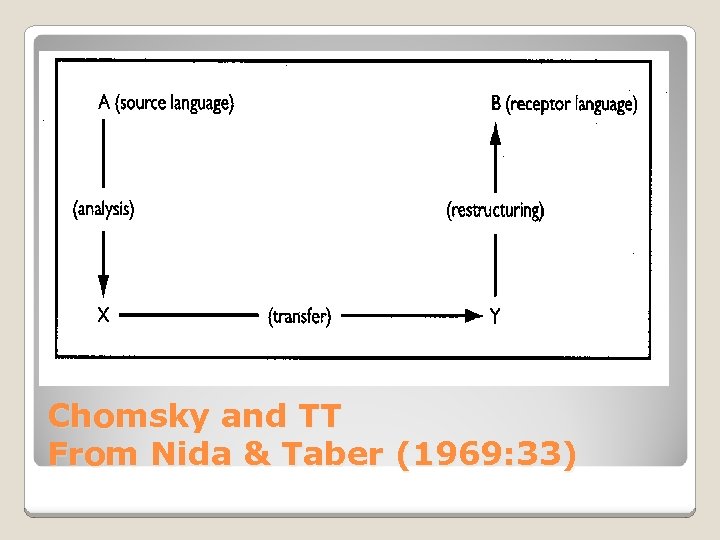 A (source language)

B (receptor language)

(analysis)

(restructuring)

X

(transfer)

Y

Chomsky and TT
From Nida & Taber (1969:33)